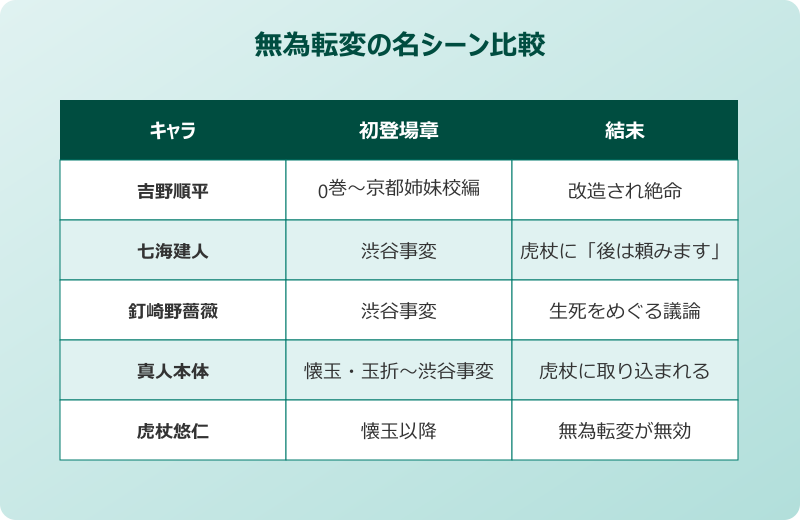 無為転変の名シーン比較

| キャラ | 初登場章 | 結末 |
|---|---|---|
| 吉野順平 | 0巻～京都姉妹校編 | 改造され絶命 |
| 七海建人 | 渋谷事変 | 虎杖に「後は頼みます」 |
| 釘崎野薔薇 | 渋谷事変 | 生死をめぐる議論 |
| 真人本体 | 懐玉・玉折～渋谷事変 | 虎杖に取り込まれる |
| 虎杖悠仁 | 懐玉以降 | 無為転変が無効 |